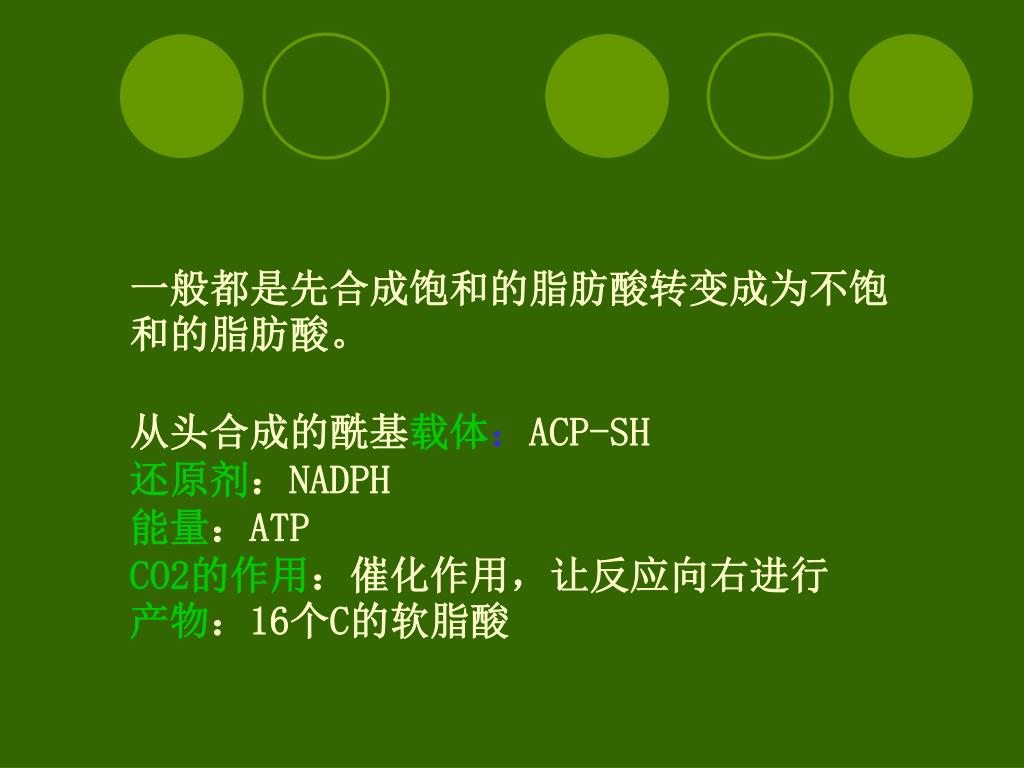 一般都是先合成饱和的脂肪酸转变成为不饱和的脂肪酸。

从头合成的酰基载体：ACP-SH
还原剂：NADPH
能量：ATP
CO2的作用：催化作用，让反应向右进行
产物：16个C的软脂酸